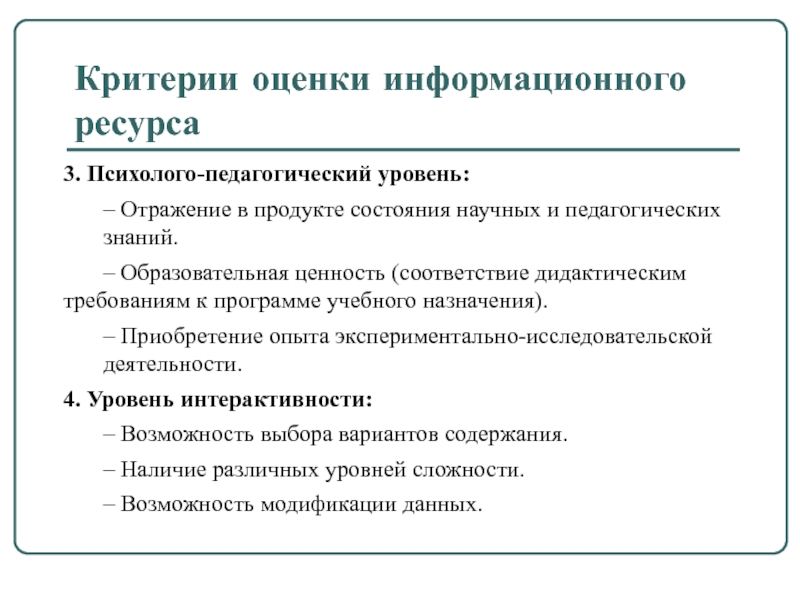 Критерии оценки информационного ресурса

3. Психолого-педагогический уровень:

– Отражение в продукте состояния научных и педагогических знаний.

– Образовательная ценность (соответствие дидактическим требованиям к программе учебного назначения).

– Приобретение опыта экспериментально-исследовательской деятельности.

4. Уровень интерактивности:

– Возможность выбора вариантов содержания.

– Наличие различных уровней сложности.

– Возможность модификации данных.